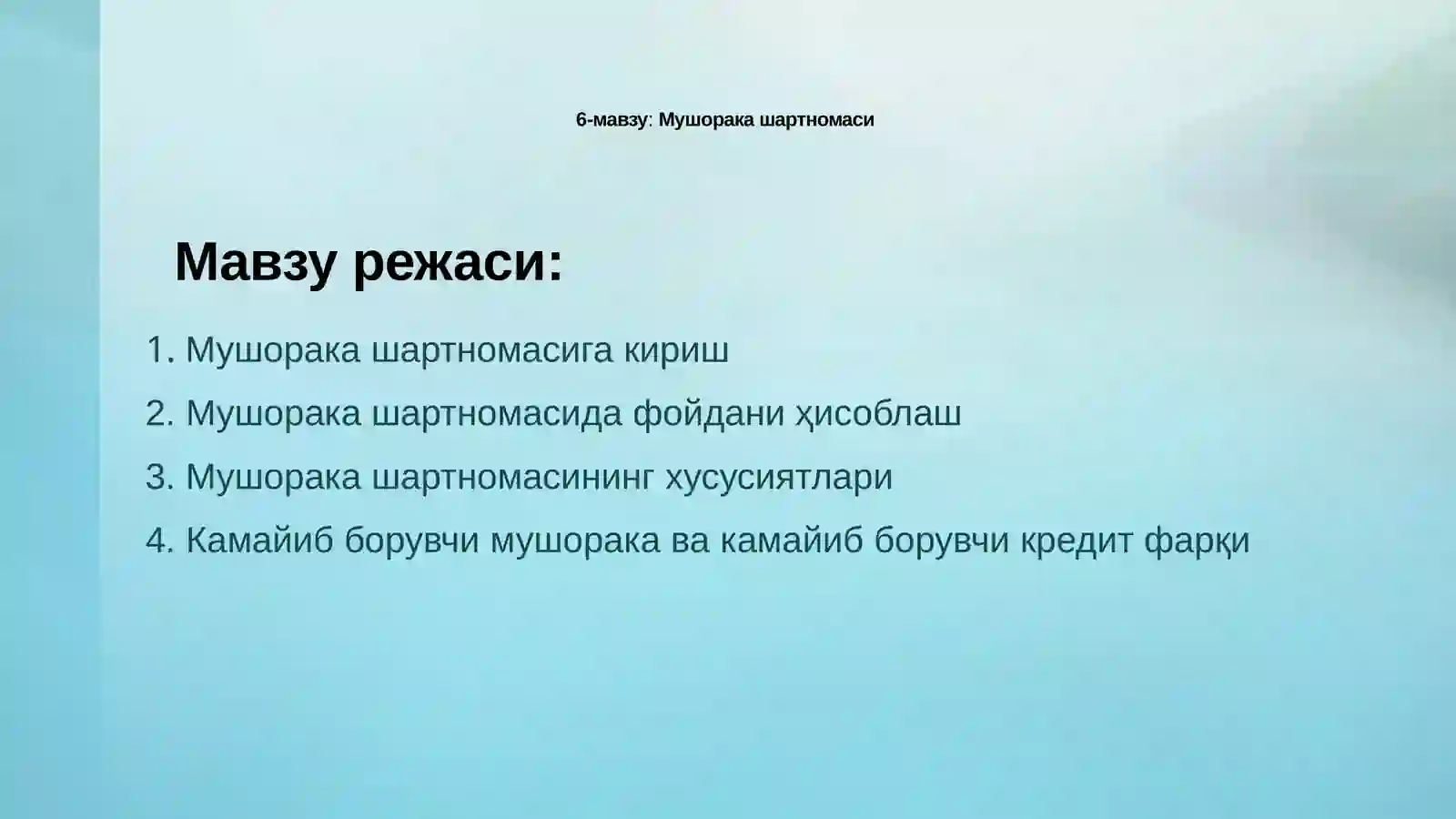 6-мавзу: Мушорака шартномаси

Мавзу режаси:

1. Мушорака шартномасига кириш
2. Мушорака шартномасида фойдани ҳисоблаш
3. Мушорака шартномасининг хусусиятлари
4. Камайиб борувчи мушорака ва камайиб борувчи кредит фарқи